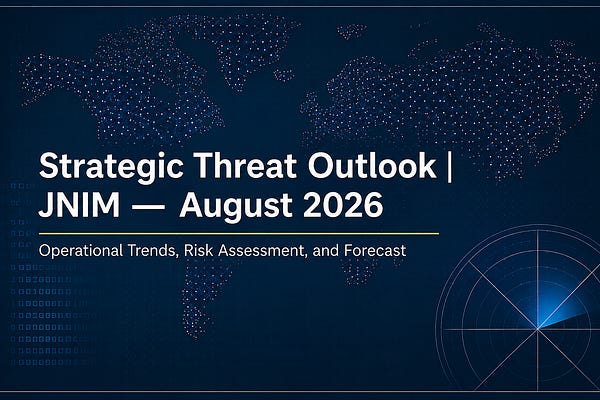 Strategic Threat Outlook |
JNIM — August 2026

Operational Trends, Risk Assessment, and Forecast